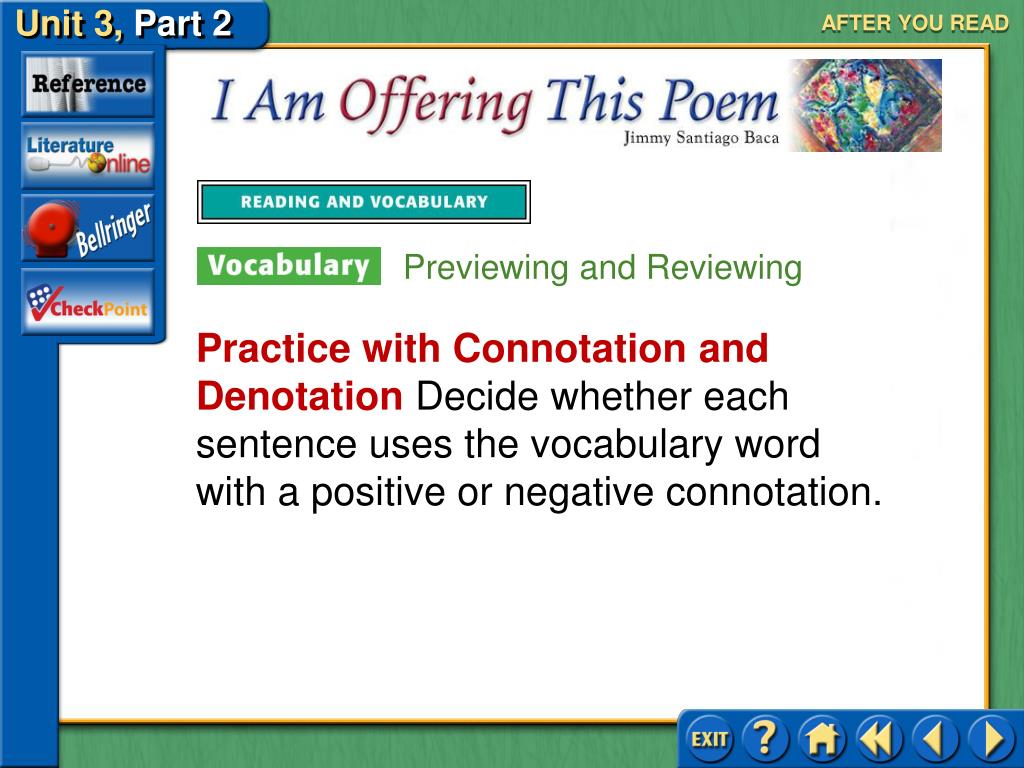 Unit 3, Part 2

AFTER YOU READ

Reference

Literature Online

Bellringer

CheckPoint

I Am Offering This Poem
Jimmy Santiago Baca

READING AND VOCABULARY

Vocabulary Previewing and Reviewing

Practice with Connotation and Denotation Decide whether each sentence uses the vocabulary word with a positive or negative connotation.

EXIT ?